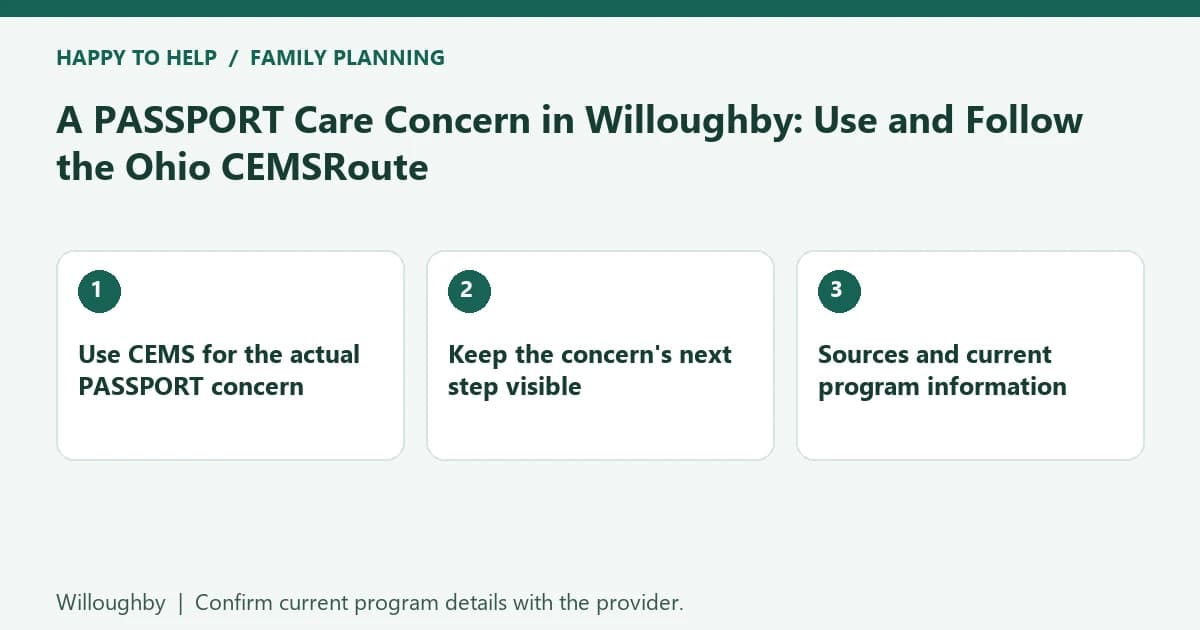 HAPPY TO HELP / FAMILY PLANNING

A PASSPORT Care Concern in Willoughby: Use and Follow the Ohio CEMSRoute

1

Use CEMS for the actual PASSPORT concern

2

Keep the concern's next step visible

3

Sources and current program information

Willoughby | Confirm current program details with the provider.